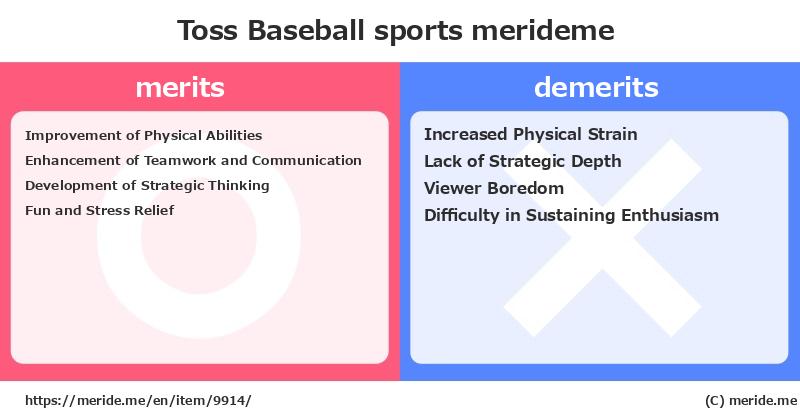 Toss Baseball sports merideme

merits

Improvement of Physical Abilities
Enhancement of Teamwork and Communication
Development of Strategic Thinking
Fun and Stress Relief

demerits

Increased Physical Strain
Lack of Strategic Depth
Viewer Boredom
Difficulty in Sustaining Enthusiasm

https://meride.me/en/item/9914/

(C) meride.me